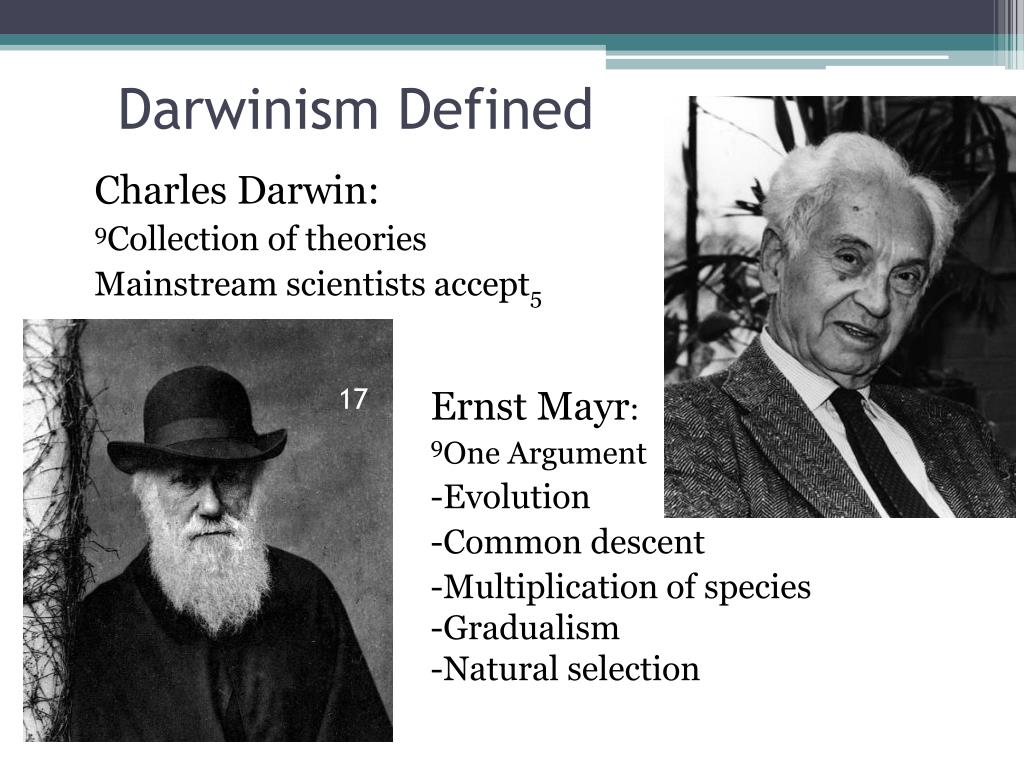 Darwinism Defined

Charles Darwin:

$^9$Collection of theories

Mainstream scientists accept$_5$

17

Ernst Mayr:

$^9$One Argument

-Evolution

-Common descent

-Multiplication of species

-Gradualism

-Natural selection